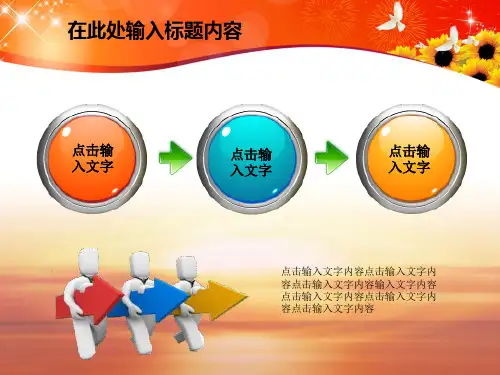 在此处输入标题内容

点击输入文字

点击输入文字

点击输入文字

点击输入文字内容点击输入文字内容点击输入文字内容输入文字内容点击输入文字内容点击输入文字内容点击输入文字内容